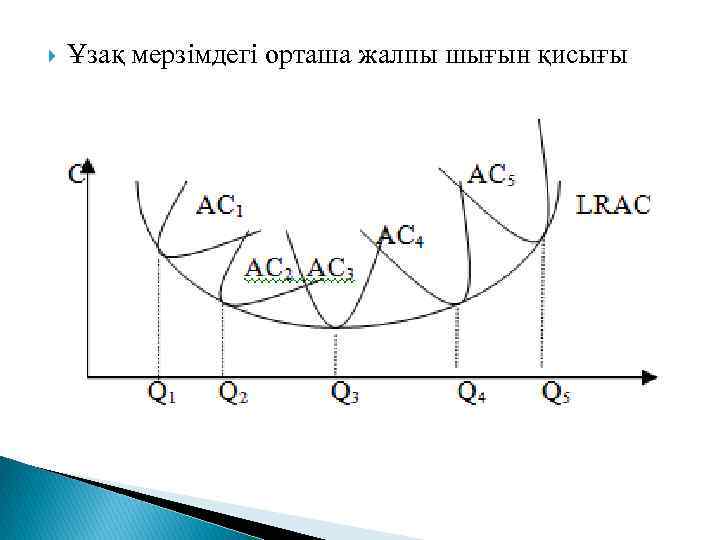 Ұзақ мерзімдегі орташа жалпы шығын қисығы

C

$AC_1$

$AC_2$ $AC_3$

$AC_4$

$AC_5$

LRAC

$Q_1$ $Q_2$ $Q_3$ $Q_4$ $Q_5$